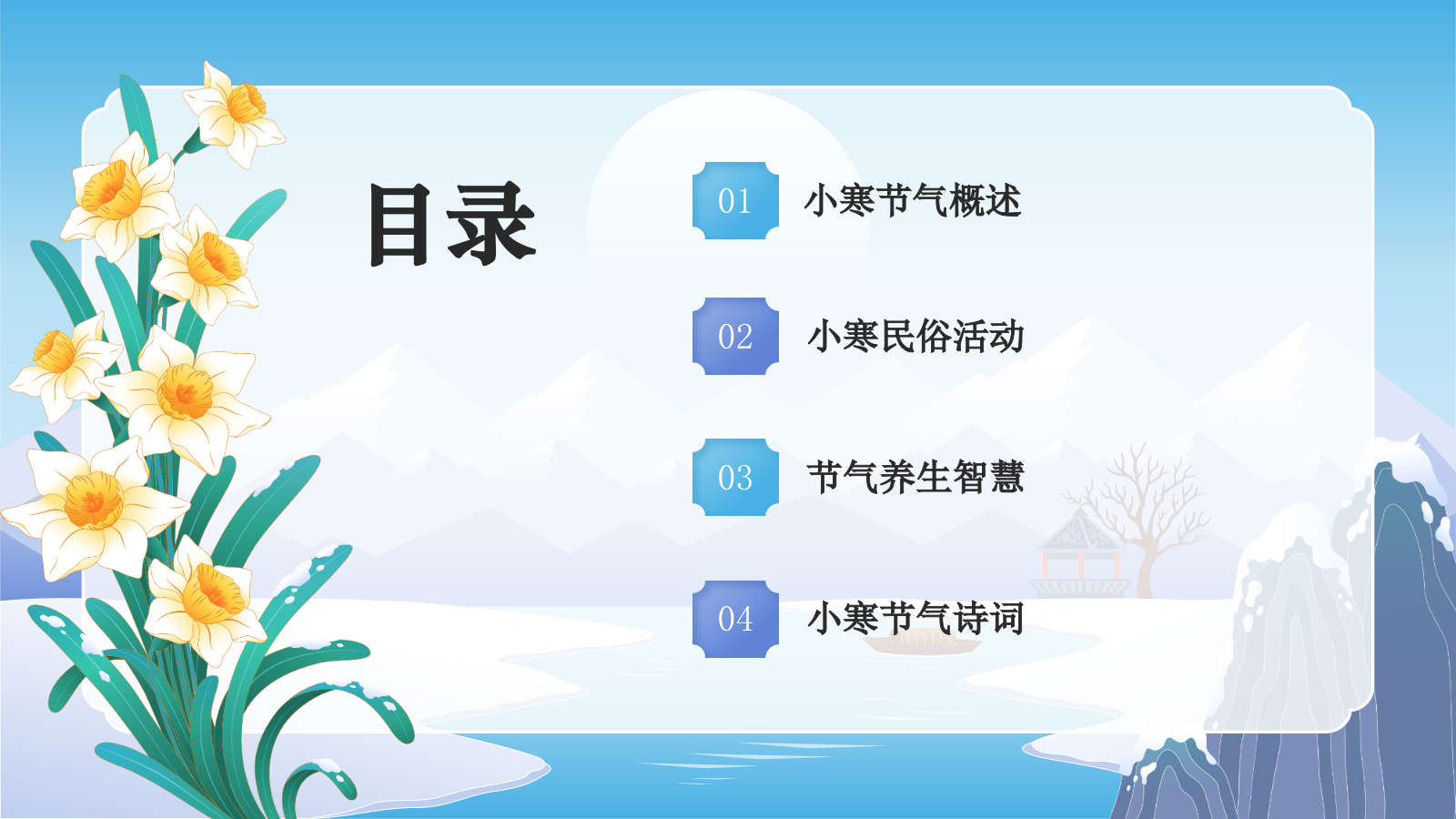 目录

01 小寒节气概述

02 小寒民俗活动

03 节气养生智慧

04 小寒节气诗词